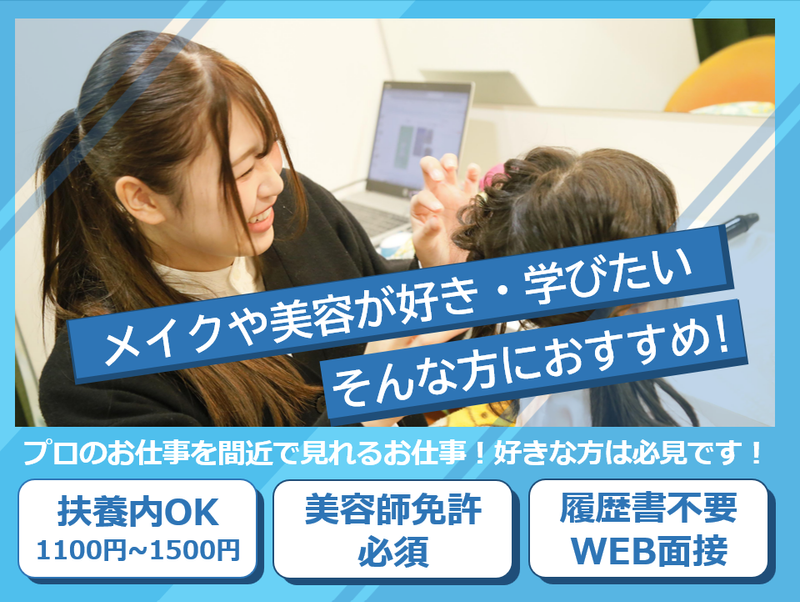 メイクや美容が好き・学びたい
そんな方におすすめ!

プロのお仕事を間近で見れるお仕事!好きな方は必見です!

扶養内OK
1100円~1500円

美容師免許
必須

履歴書不要
WEB面接